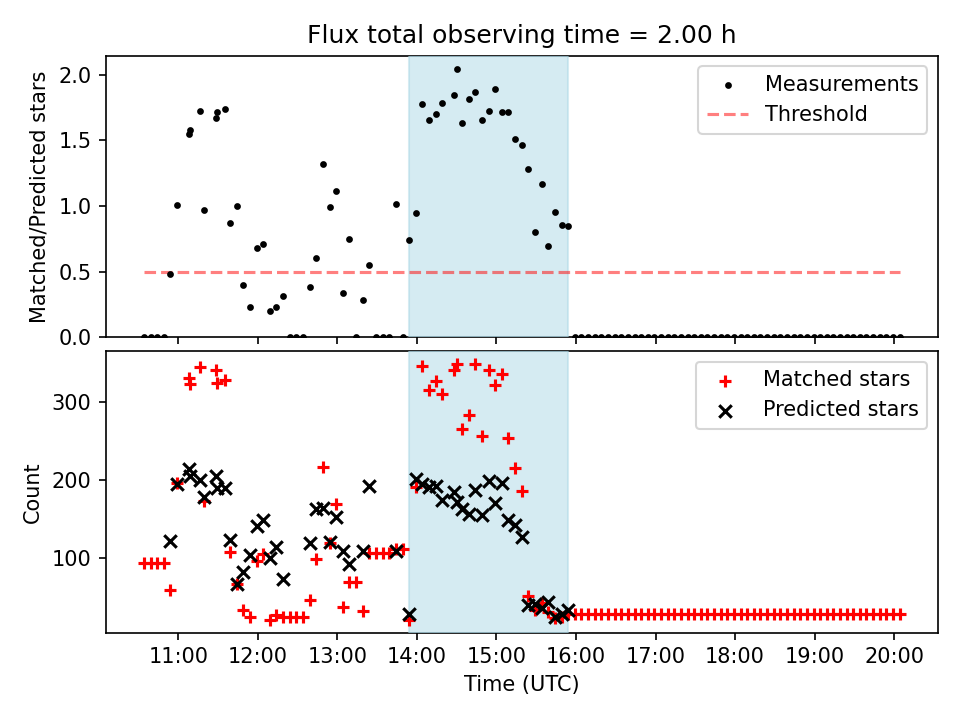 Flux total observing time = 2.00 h

Matched/Predicted stars

2.0
1.5
1.0
0.5
0.0

Measurements
Threshold

Count

300
200
100

Matched stars
Predicted stars

11:00 12:00 13:00 14:00 15:00 16:00 17:00 18:00 19:00 20:00

Time (UTC)